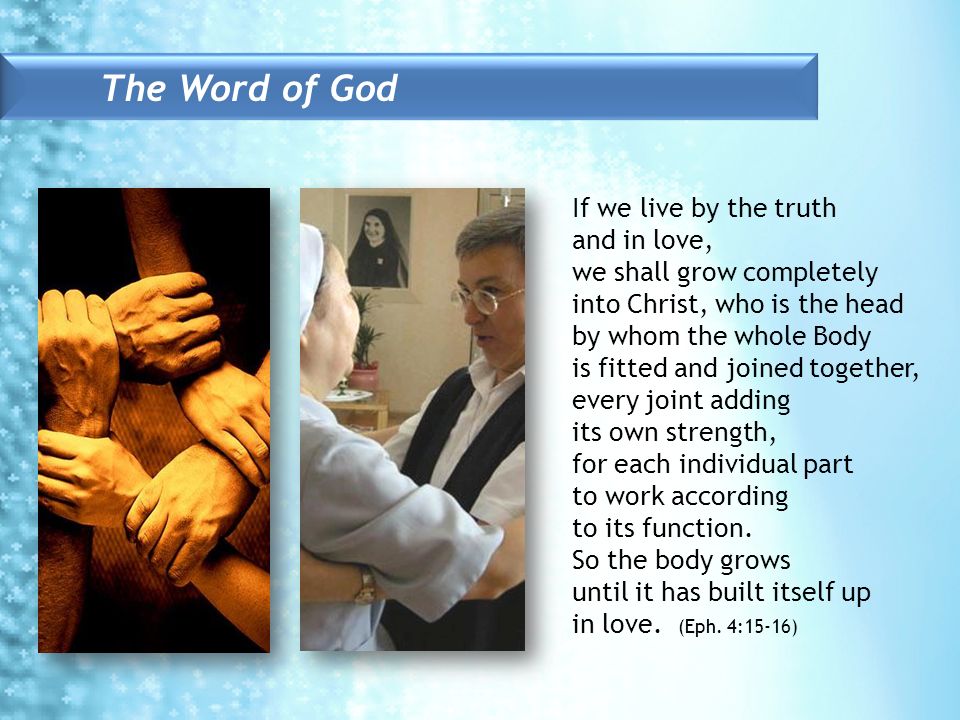 The Word of God

If we live by the truth and in love, we shall grow completely into Christ, who is the head by whom the whole Body is fitted and joined together, every joint adding its own strength, for each individual part to work according to its function. So the body grows until it has built itself up in love. (Eph. 4:15-16)